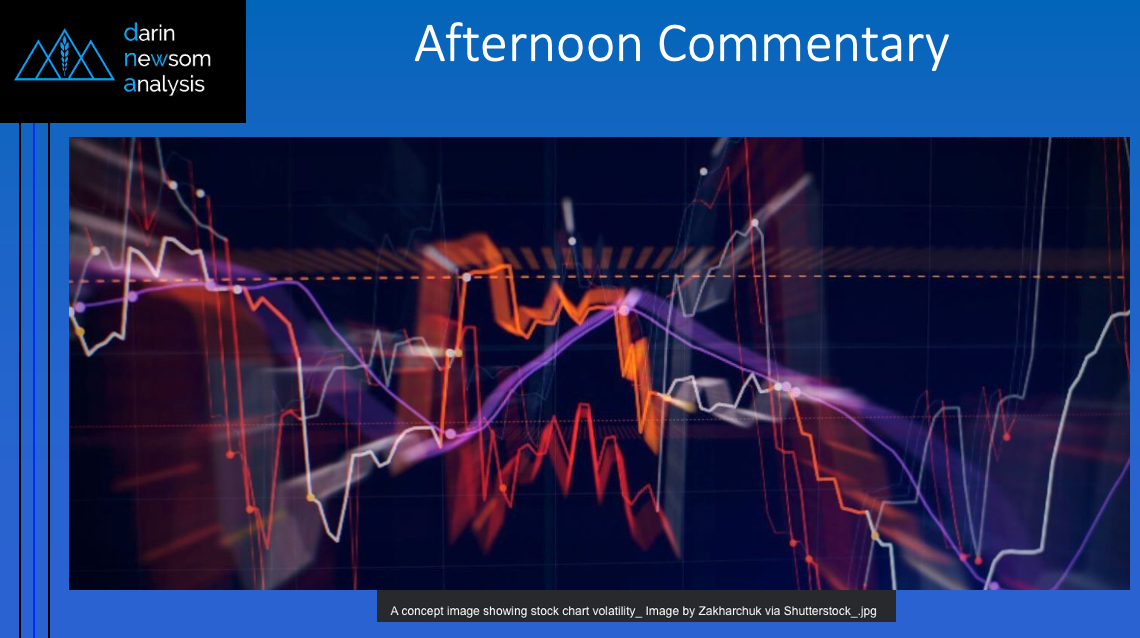 darin
newsom
analysis

Afternoon Commentary

A concept image showing stock chart volatility_ Image by Zakharchuk via Shutterstock_.jpg